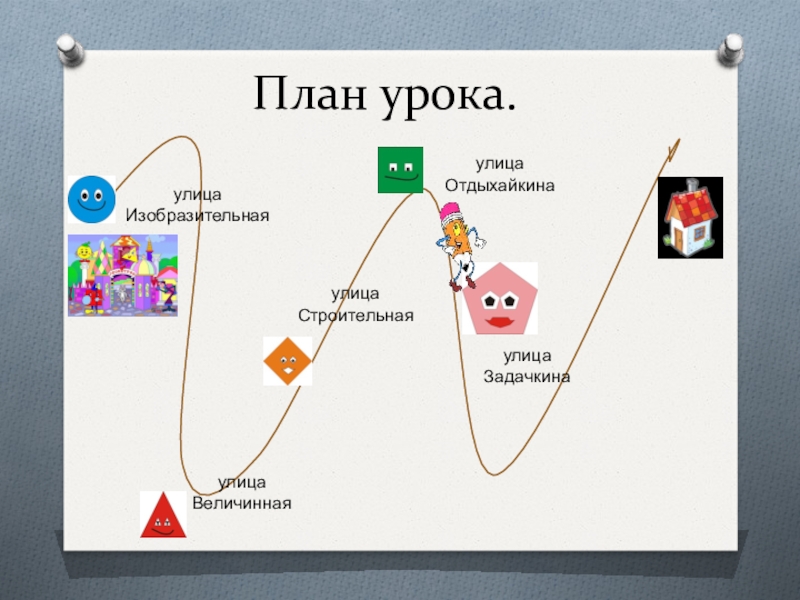 План урока.

улица
Изобразительная

улица
Отдыхайкина

улица
Строительная

улица
Задачкина

улица
Величинная